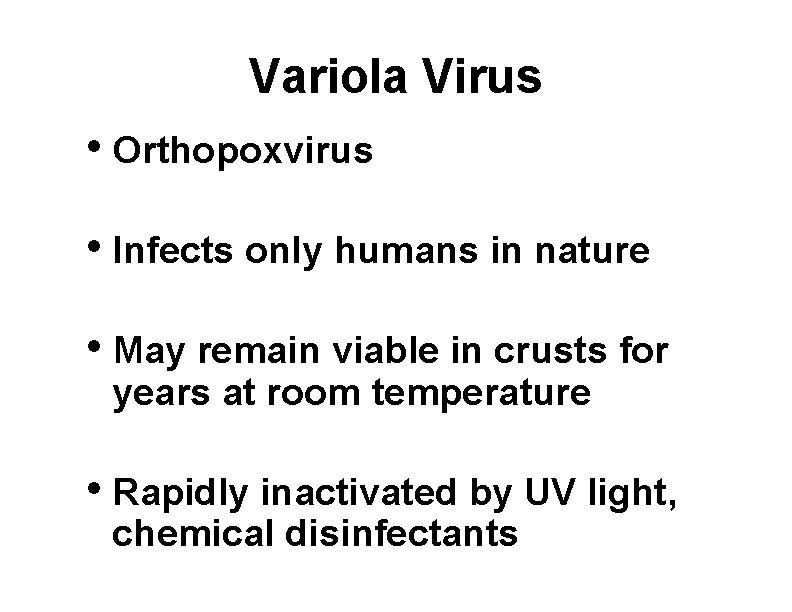 Variola Virus

• Orthopoxvirus

• Infects only humans in nature

• May remain viable in crusts for years at room temperature

• Rapidly inactivated by UV light, chemical disinfectants